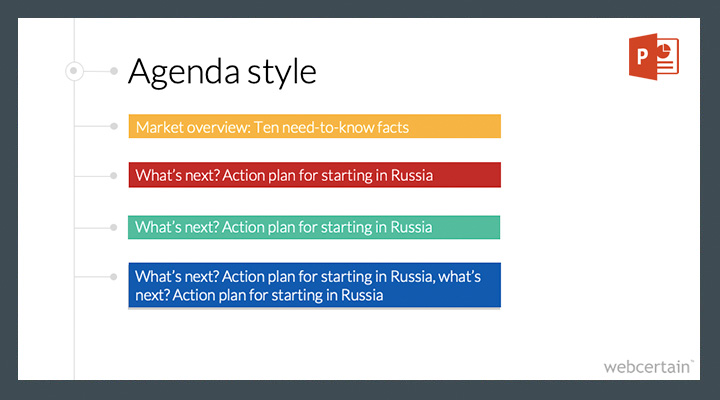 Agenda style

Market overview: Ten need-to-know facts

What's next? Action plan for starting in Russia

What's next? Action plan for starting in Russia

What's next? Action plan for starting in Russia, what's next? Action plan for starting in Russia

webcertain